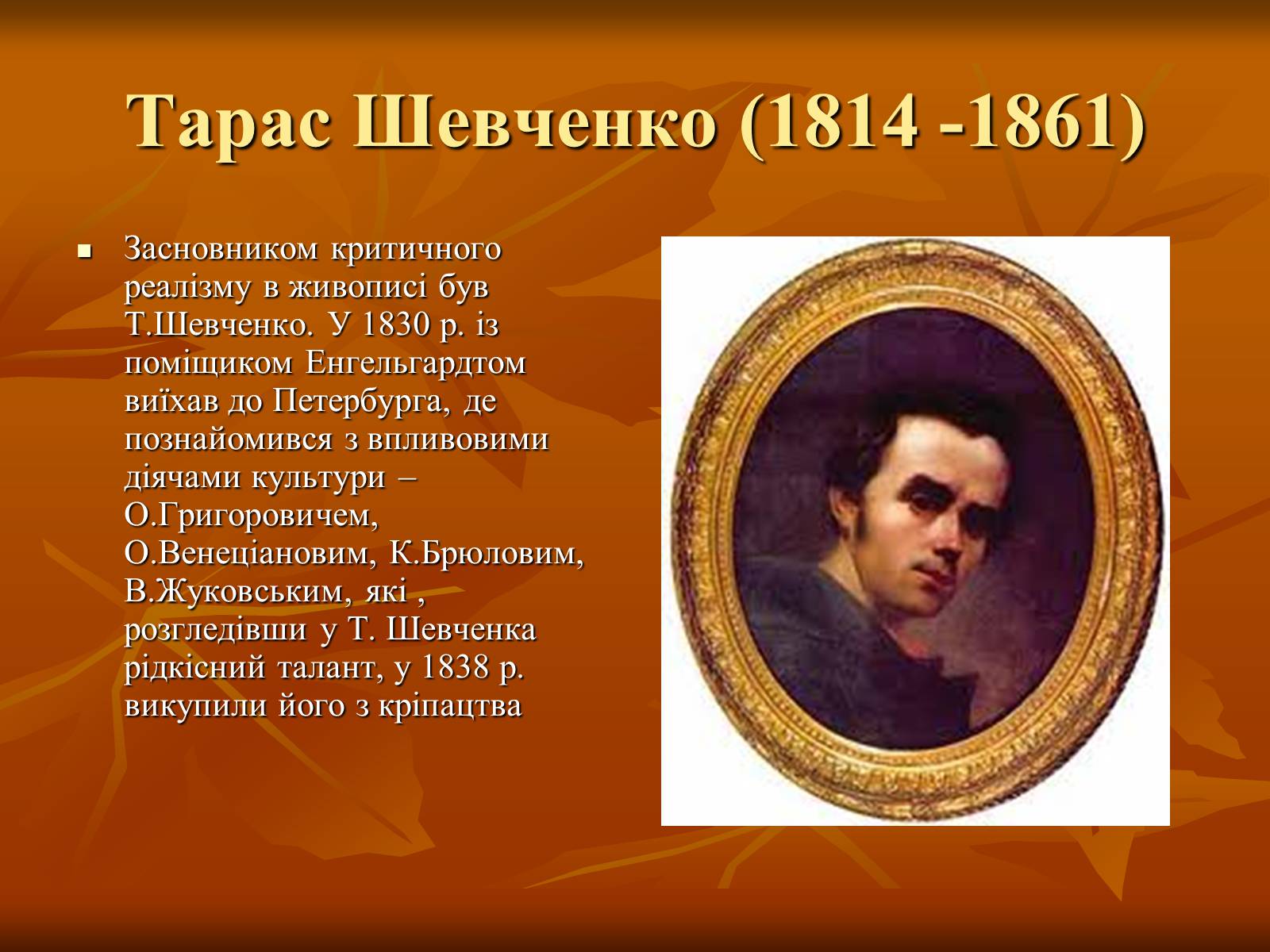 Тарас Шевченко (1814 -1861)

Засновником критичного реалізму в живописі був Т.Шевченко. У 1830 р. із поміщиком Енгельгардтом виїхав до Петербурга, де познайомився з впливовими діячами культури – О.Григоровичем, О.Венеціановим, К.Брюловим, В.Жуковським, які , розгледівши у Т. Шевченка рідкісний талант, у 1838 р. викупили його з кріпацтва